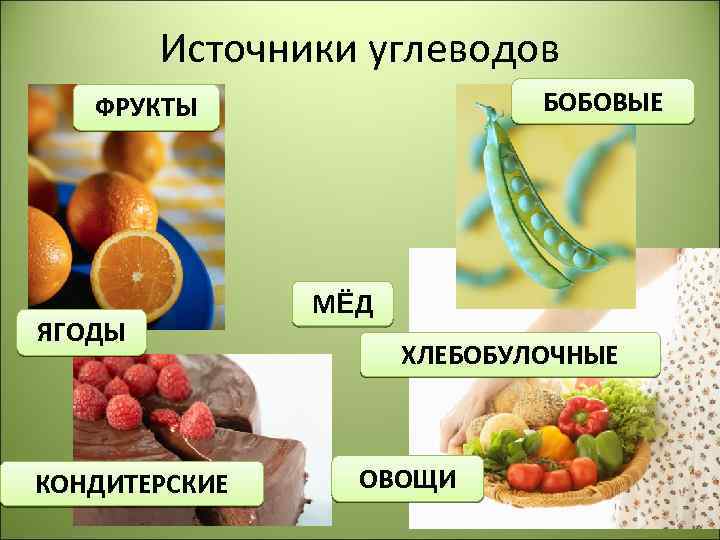 Источники углеводов

ФРУКТЫ

БОБОВЫЕ

МЁД

ЯГОДЫ

ХЛЕБОБУЛОЧНЫЕ

КОНДИТЕРСКИЕ

ОВОЩИ